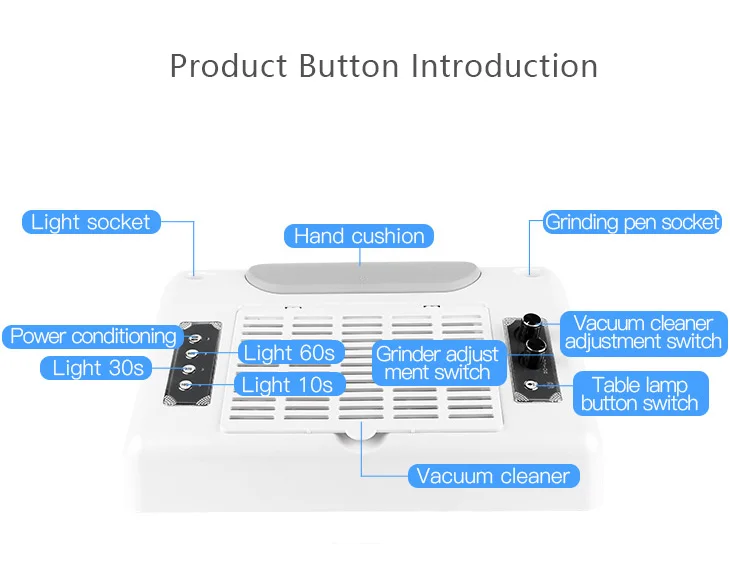 Product Button Introduction

Light socket

Hand cushion

Grinding pen socket

Power conditioning

Light 60s

Light 30s

Light 10s

Grinder adjust ment switch

Vacuum cleaner adjustment switch

Table lamp button switch

Vacuum cleaner